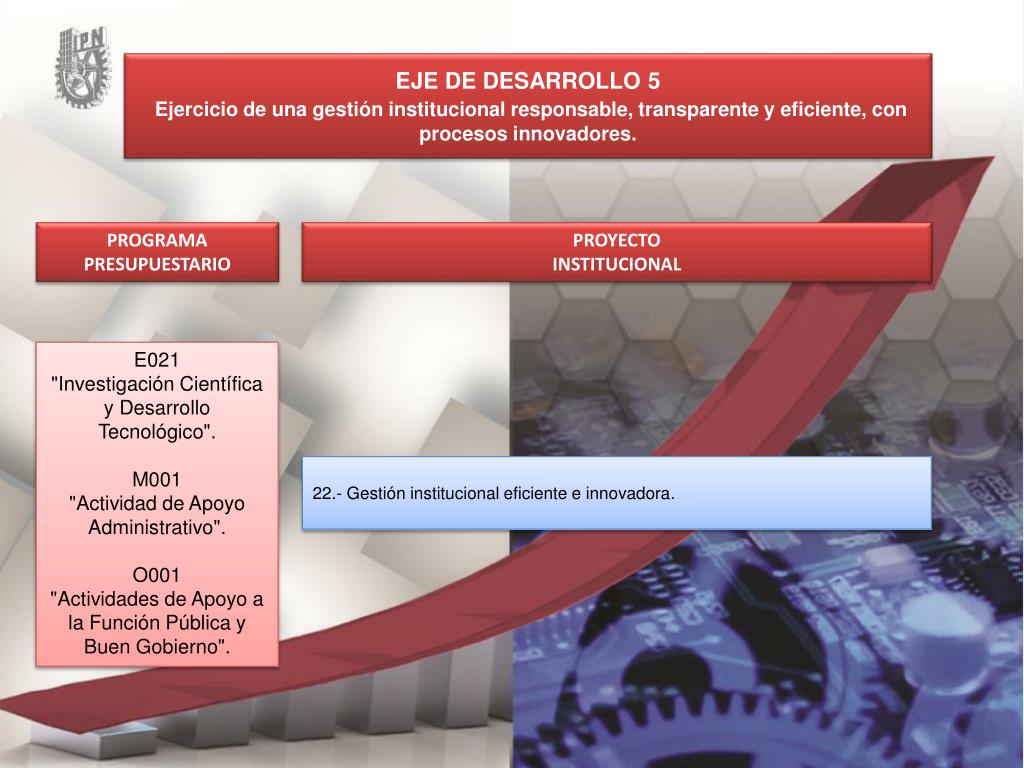 IPN

EJE DE DESARROLLO 5
Ejercicio de una gestión institucional responsable, transparente y eficiente, con procesos innovadores.

PROGRAMA PRESUPUESTARIO

PROYECTO INSTITUCIONAL

E021
"Investigación Científica y Desarrollo Tecnológico".

M001
"Actividad de Apoyo Administrativo".

O001
"Actividades de Apoyo a la Función Pública y Buen Gobierno".

22.- Gestión institucional eficiente e innovadora.